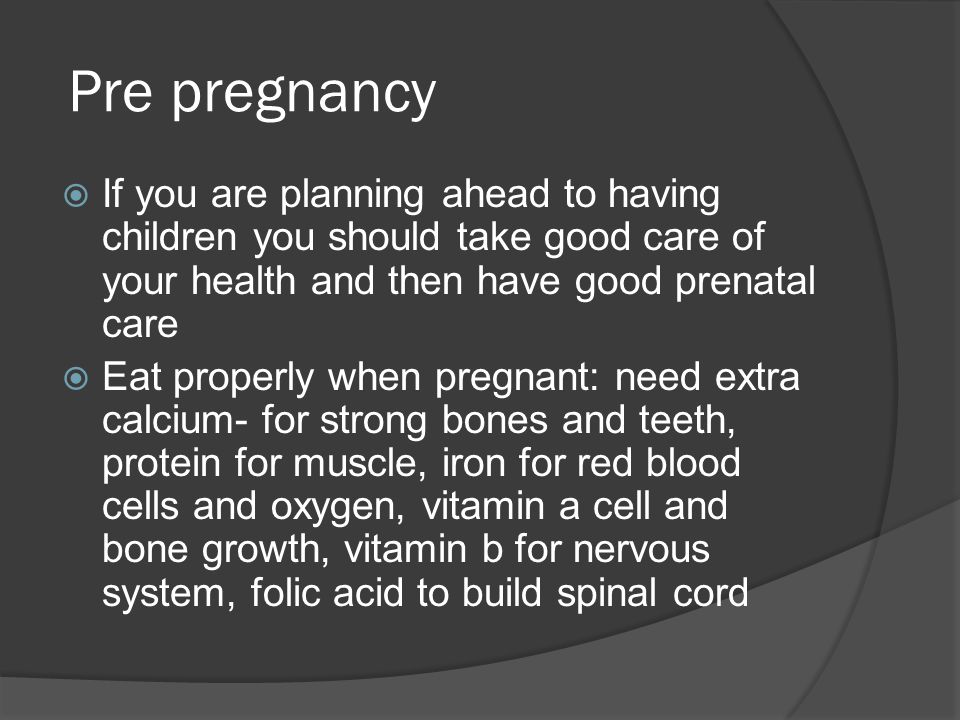 Pre pregnancy

If you are planning ahead to having children you should take good care of your health and then have good prenatal care

Eat properly when pregnant: need extra calcium- for strong bones and teeth, protein for muscle, iron for red blood cells and oxygen, vitamin a cell and bone growth, vitamin b for nervous system, folic acid to build spinal cord